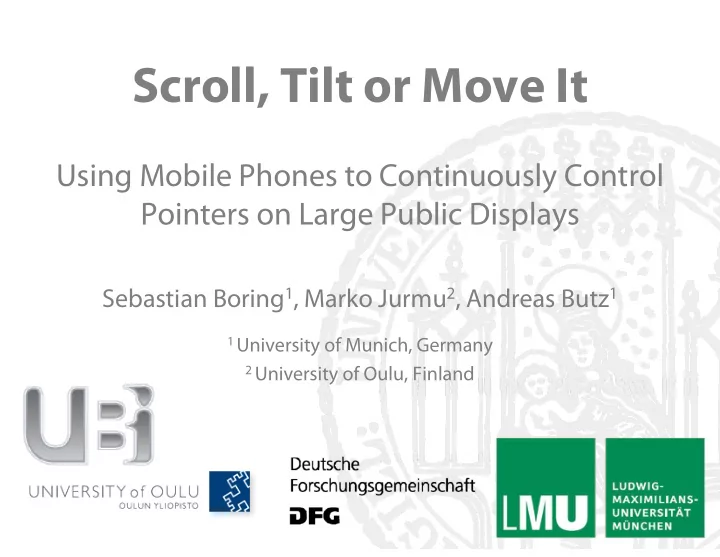 Scroll, Tilt or Move It

Using Mobile Phones to Continuously Control Pointers on Large Public Displays

Sebastian Boring$^1$, Marko Jurmu$^2$, Andreas Butz$^1$

$^1$ University of Munich, Germany
$^2$ University of Oulu, Finland

UBI

UNIVERSITY of OULU
OULUN YLIOPISTO

Deutsche Forschungsgemeinschaft
DFG

LMU

LUDWIG-MAXIMILIANS-UNIVERSITÄT MÜNCHEN